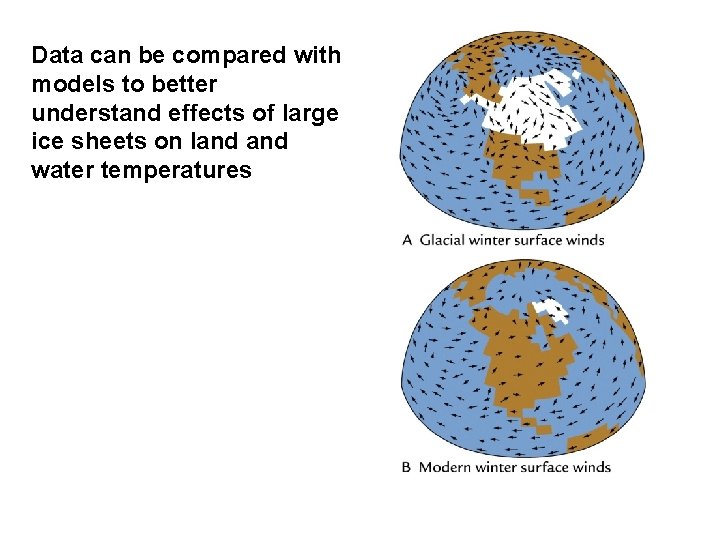 Data can be compared with models to better understand effects of large ice sheets on land and water temperatures

A Glacial winter surface winds

B Modern winter surface winds